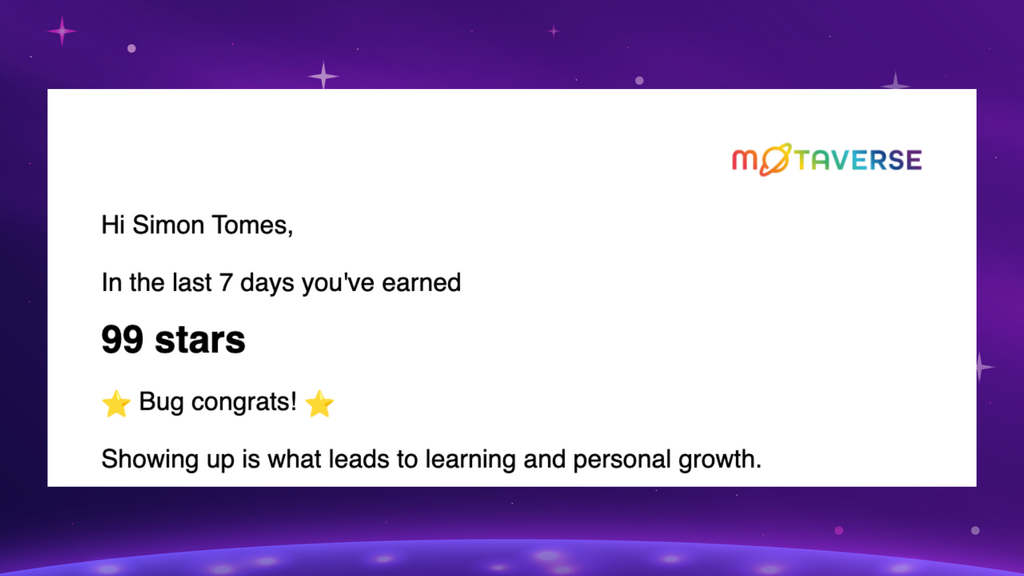 MOTAVERSE

Hi Simon Tomes,

In the last 7 days you've earned

99 stars

⭐ Bug congrats! ⭐

Showing up is what leads to learning and personal growth.